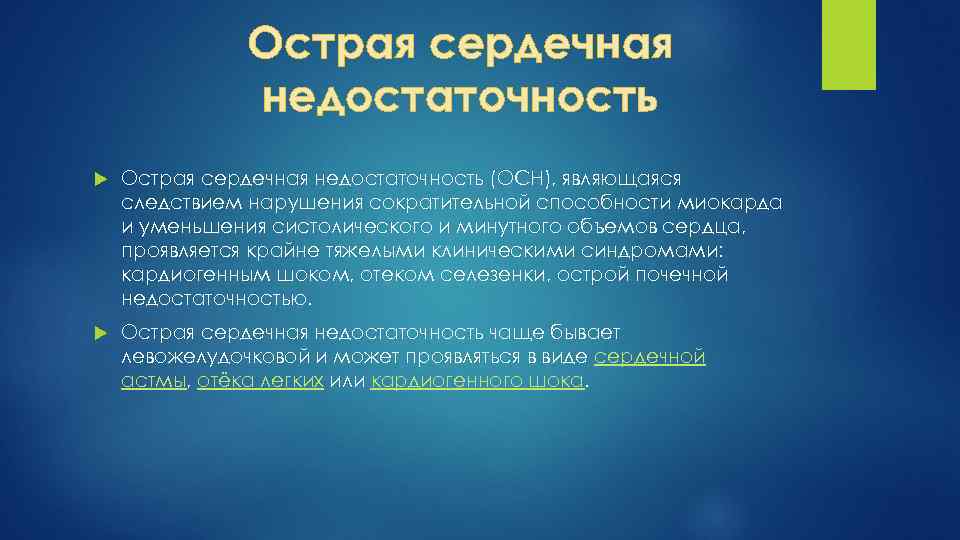 Острая сердечная недостаточность

Острая сердечная недостаточность (ОСН), являющаяся следствием нарушения сократительной способности миокарда и уменьшения систолического и минутного объемов сердца, проявляется крайне тяжелыми клиническими синдромами: кардиогенным шоком, отеком селезенки, острой почечной недостаточностью.

Острая сердечная недостаточность чаще бывает левожелудочковой и может проявляться в виде сердечной астмы, отёка легких или кардиогенного шока.